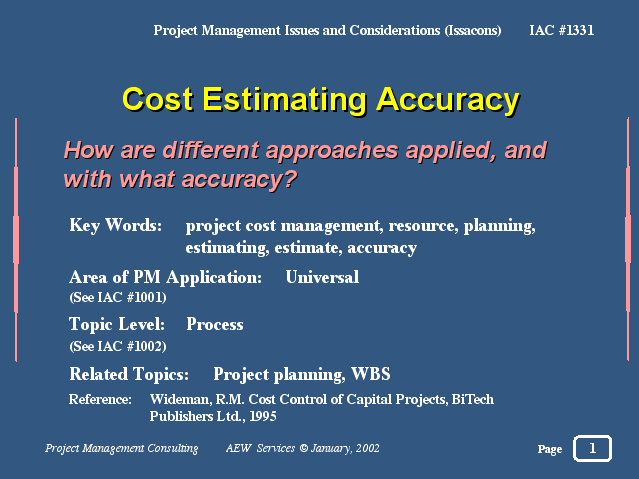 Project Management Issues and Considerations (Issacons) IAC #1331

Cost Estimating Accuracy

How are different approaches applied, and with what accuracy?

Key Words: project cost management, resource, planning, estimating, estimate, accuracy

Area of PM Application: Universal
(See IAC #1001)

Topic Level: Process
(See IAC #1002)

Related Topics: Project planning, WBS

Reference: Wideman, R.M. Cost Control of Capital Projects, BiTech Publishers Ltd., 1995

Project Management Consulting AEW Services © January, 2002

Page 1